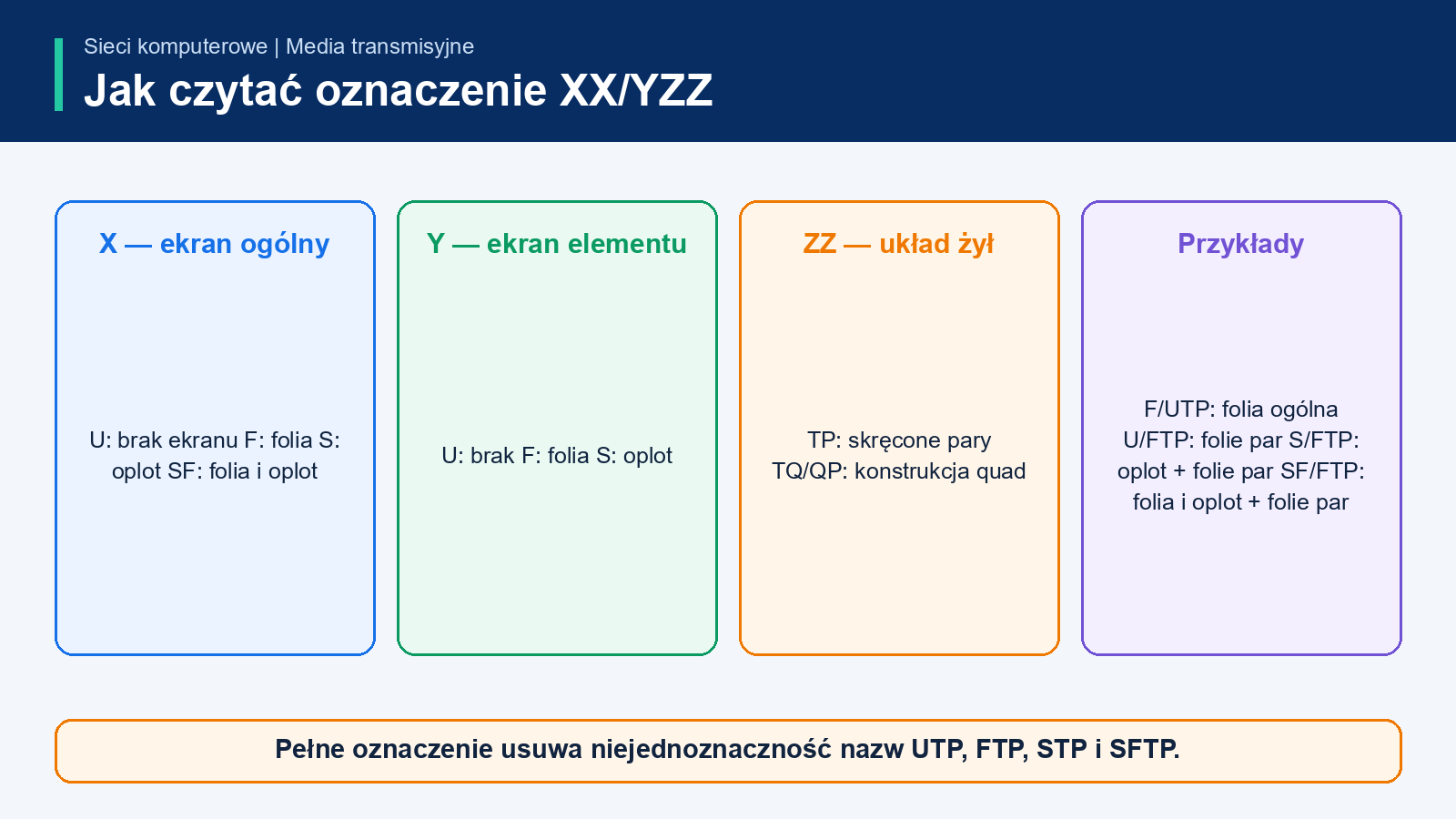 Sieci komputerowe | Media transmisyjne

Jak czytać oznaczenie XX/YZZ

X — ekran ogólny

U: brak ekranu F: folia S: oplot SF: folia i oplot

Y — ekran elementu

U: brak F: folia S: oplot

ZZ — układ żył

TP: skręcone pary TQ/QP: konstrukcja quad

Przykłady

F/UTP: folia ogólna U/FTP: folie par S/FTP: oplot + folie par SF/FTP: folia i oplot + folie par

Pełne oznaczenie usuwa niejednoznaczność nazw UTP, FTP, STP i SFTP.